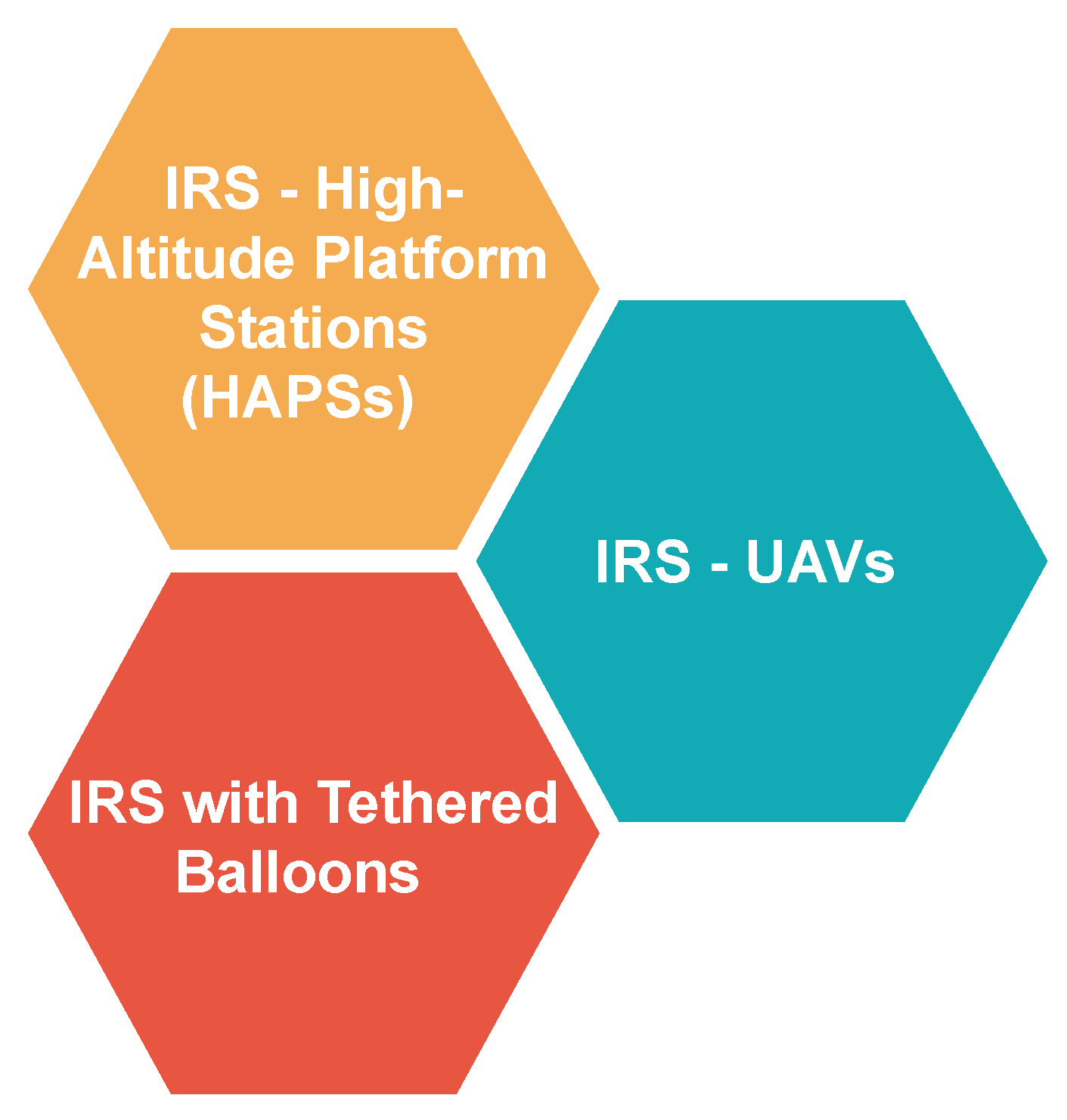 IRS - High-Altitude Platform Stations (HAPSs)

IRS - UAVs

IRS with Tethered Balloons